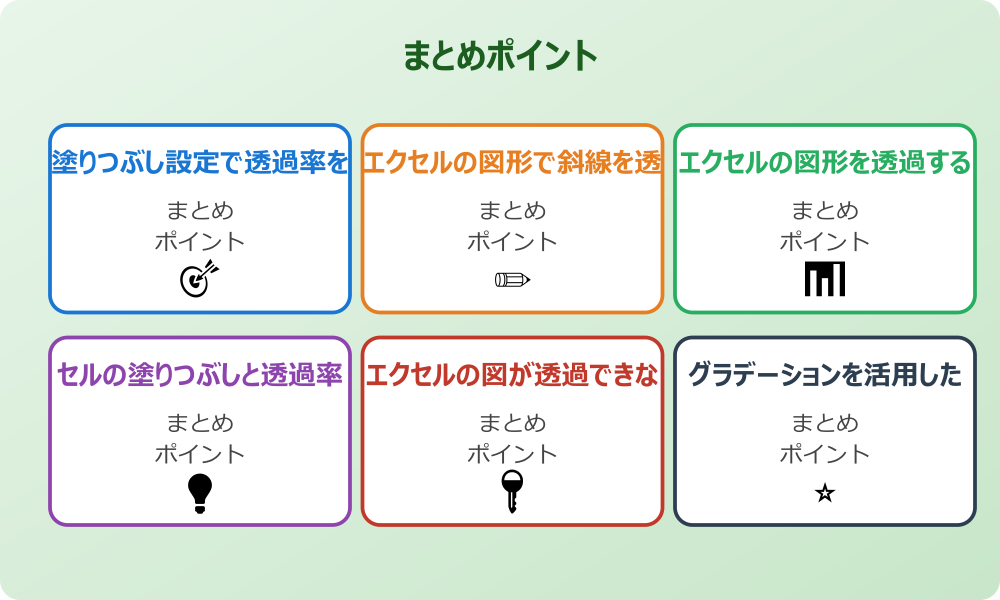 まとめポイント

塗りつぶし設定で透過率を

まとめ
ポイント

エクセルの図形で斜線を透

まとめ
ポイント

エクセルの図形を透過する

まとめ
ポイント

セルの塗りつぶしと透過率

まとめ
ポイント

エクセルの図が透過できな

まとめ
ポイント

グラデーションを活用した

まとめ
ポイント

☆